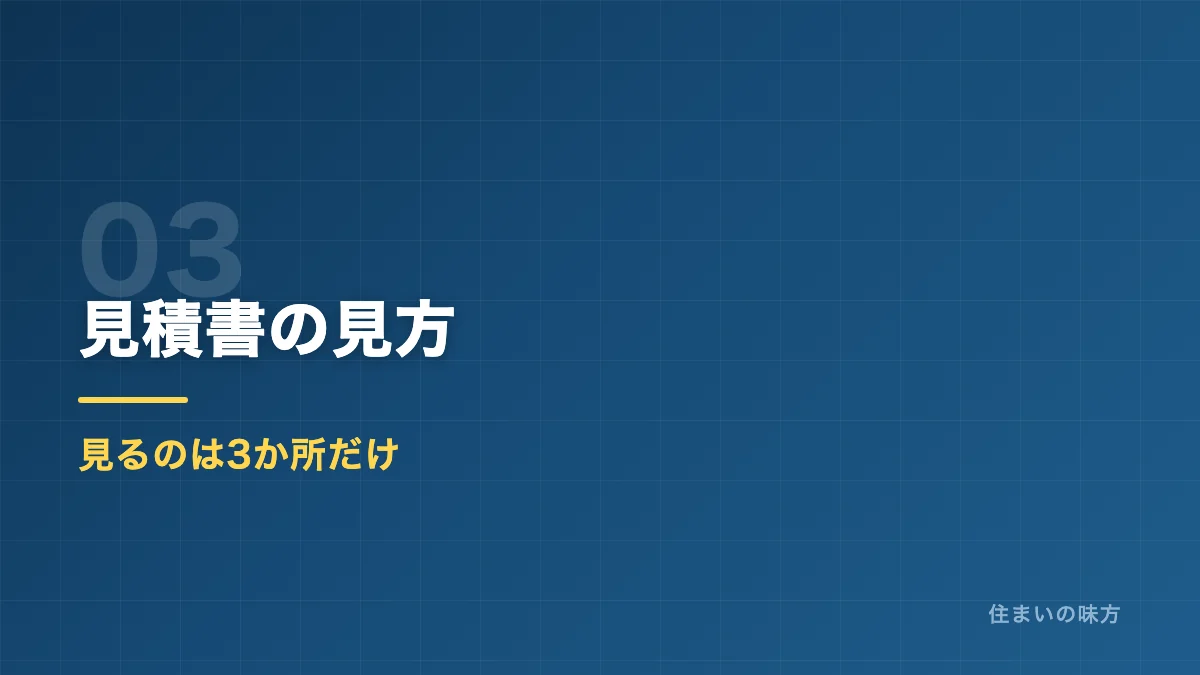 03
見積書の見方

見るのは3か所だけ

住まいの味方